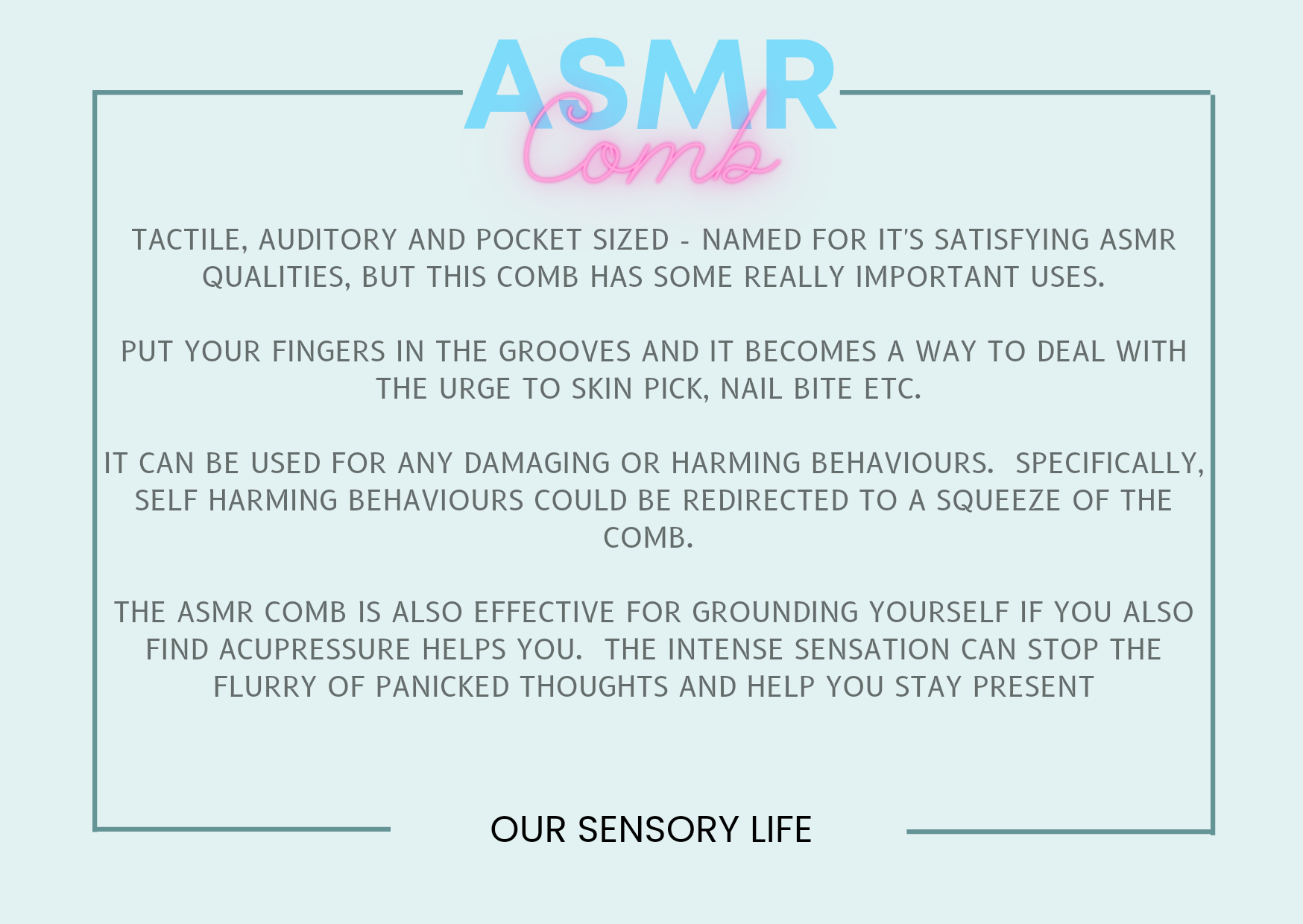 ASMR
Comb

TACTILE, AUDITORY AND POCKET SIZED - NAMED FOR IT'S SATISFYING ASMR QUALITIES, BUT THIS COMB HAS SOME REALLY IMPORTANT USES.

PUT YOUR FINGERS IN THE GROOVES AND IT BECOMES A WAY TO DEAL WITH THE URGE TO SKIN PICK, NAIL BITE ETC.

IT CAN BE USED FOR ANY DAMAGING OR HARMING BEHAVIOURS. SPECIFICALLY, SELF HARMING BEHAVIOURS COULD BE REDIRECTED TO A SQUEEZE OF THE COMB.

THE ASMR COMB IS ALSO EFFECTIVE FOR GROUNDING YOURSELF IF YOU ALSO FIND ACUPRESSURE HELPS YOU. THE INTENSE SENSATION CAN STOP THE FLURRY OF PANICKED THOUGHTS AND HELP YOU STAY PRESENT

OUR SENSORY LIFE